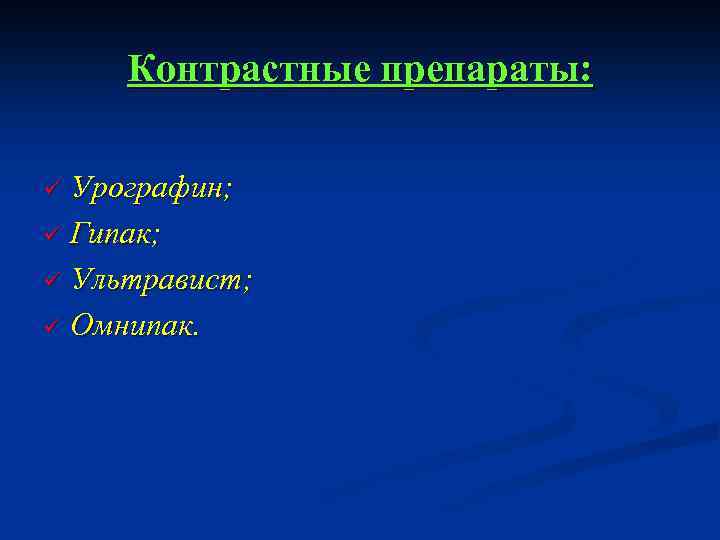 Контрастные препараты:

✓ Урографин;
✓ Гипак;
✓ Ультравист;
✓ Омнипак.